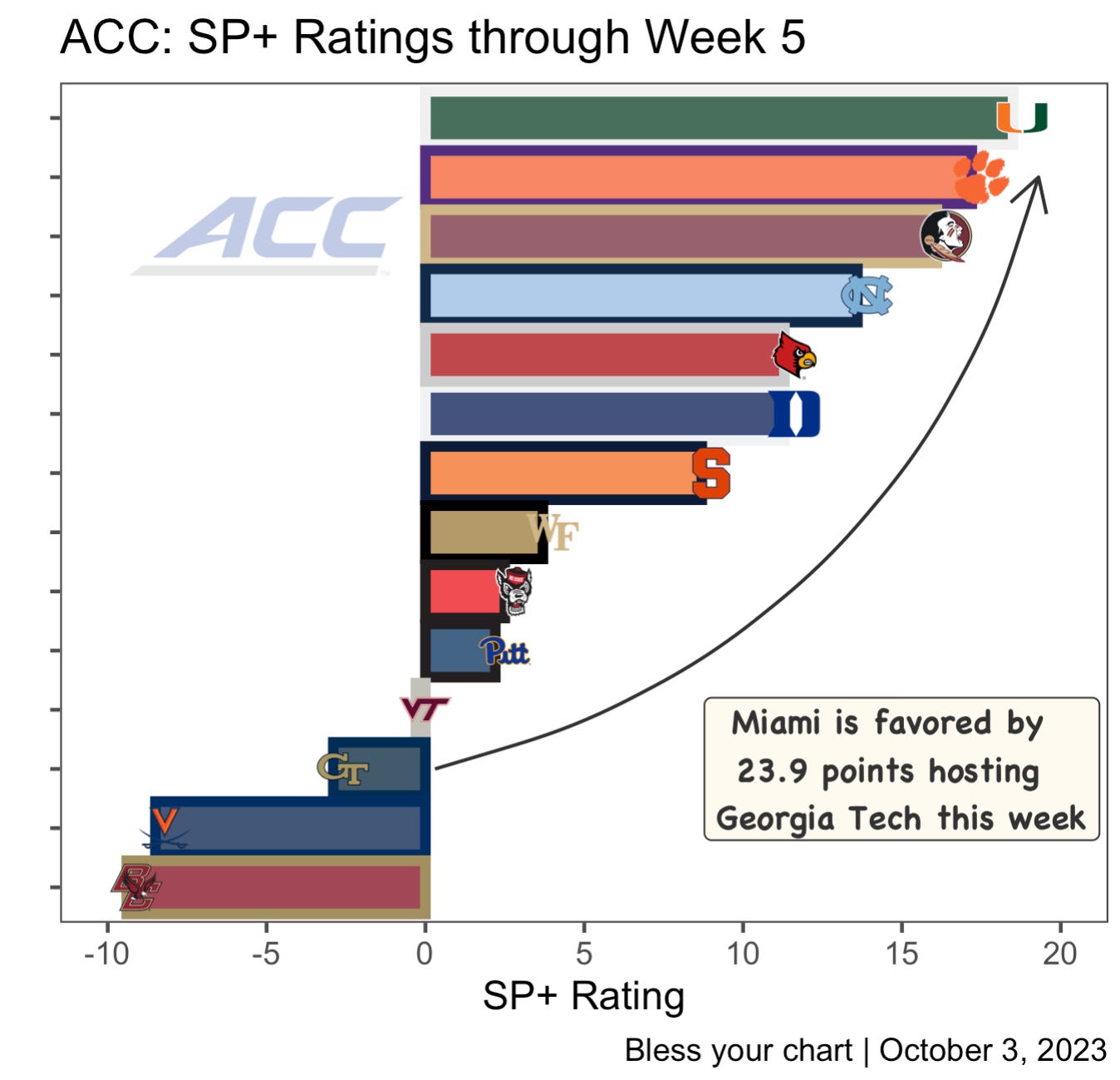 ACC: SP+ Ratings through Week 5

ACC

U

NC

D

S

WF

Pitt

VT

GT

V

BC

Miami is favored by 23.9 points hosting Georgia Tech this week

-10 -5 0 5 10 15 20

SP+ Rating

Bless your chart | October 3, 2023